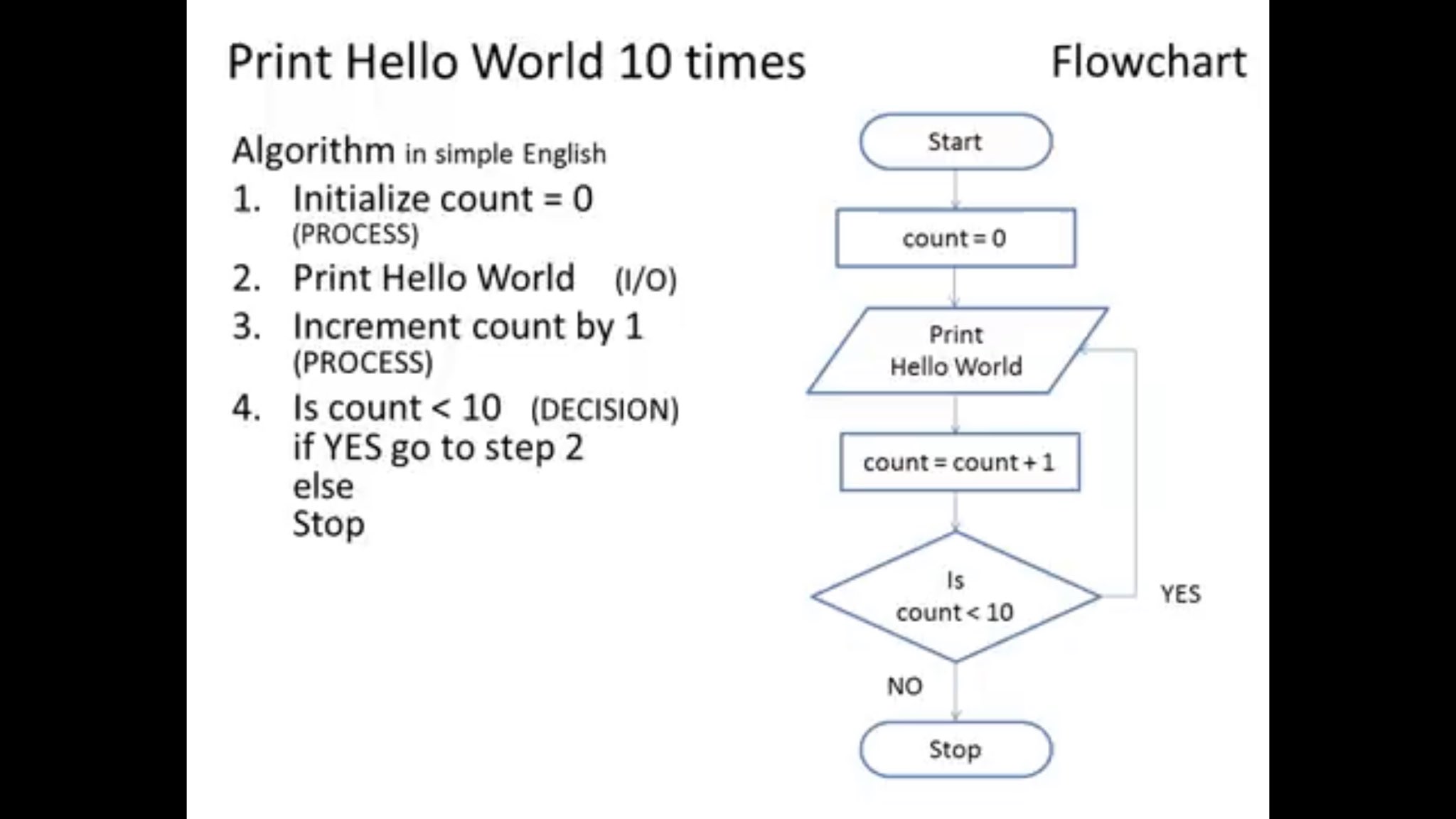 Print Hello World 10 times

Flowchart

Algorithm in simple English

1. Initialize count = 0 (PROCESS)
2. Print Hello World (I/O)
3. Increment count by 1 (PROCESS)
4. Is count < 10 (DECISION)
if YES go to step 2
else
Stop

Start

count = 0

Print
Hello World

count = count + 1

Is
count < 10

YES

NO

Stop